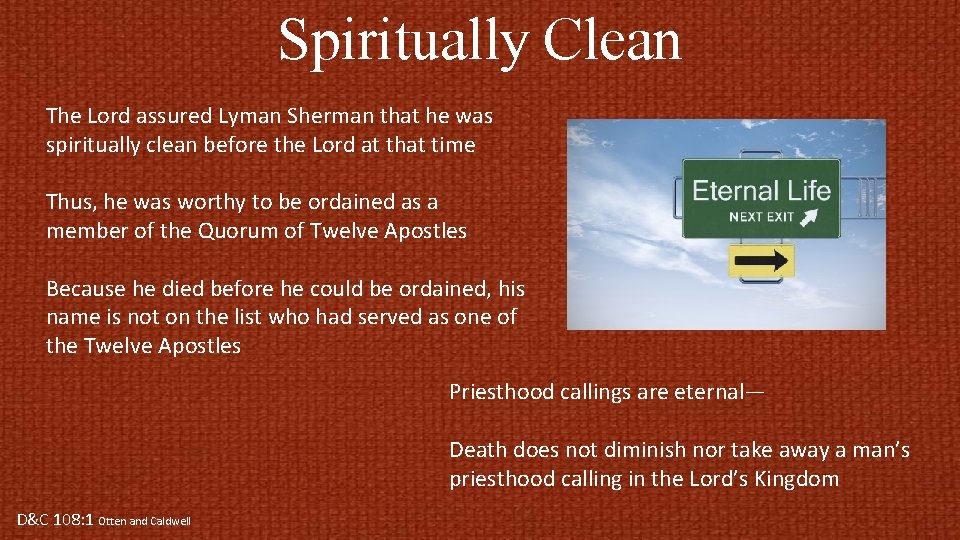 Spiritually Clean

The Lord assured Lyman Sherman that he was spiritually clean before the Lord at that time

Thus, he was worthy to be ordained as a member of the Quorum of Twelve Apostles

Because he died before he could be ordained, his name is not on the list who had served as one of the Twelve Apostles

Eternal Life
NEXT EXIT

Priesthood callings are eternal—

Death does not diminish nor take away a man's priesthood calling in the Lord's Kingdom

D&C 108:1 Otten and Caldwell